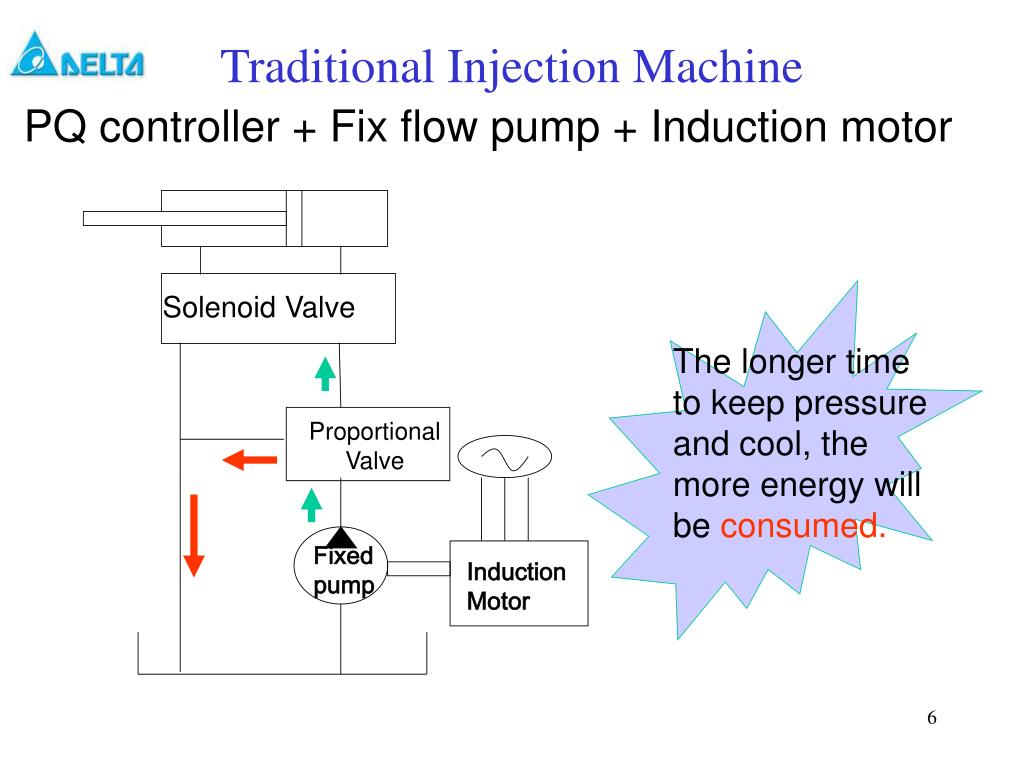 DELTA

Traditional Injection Machine

PQ controller + Fix flow pump + Induction motor

Solenoid Valve

Proportional Valve

Fixed pump

Induction Motor

The longer time to keep pressure and cool, the more energy will be consumed.

6